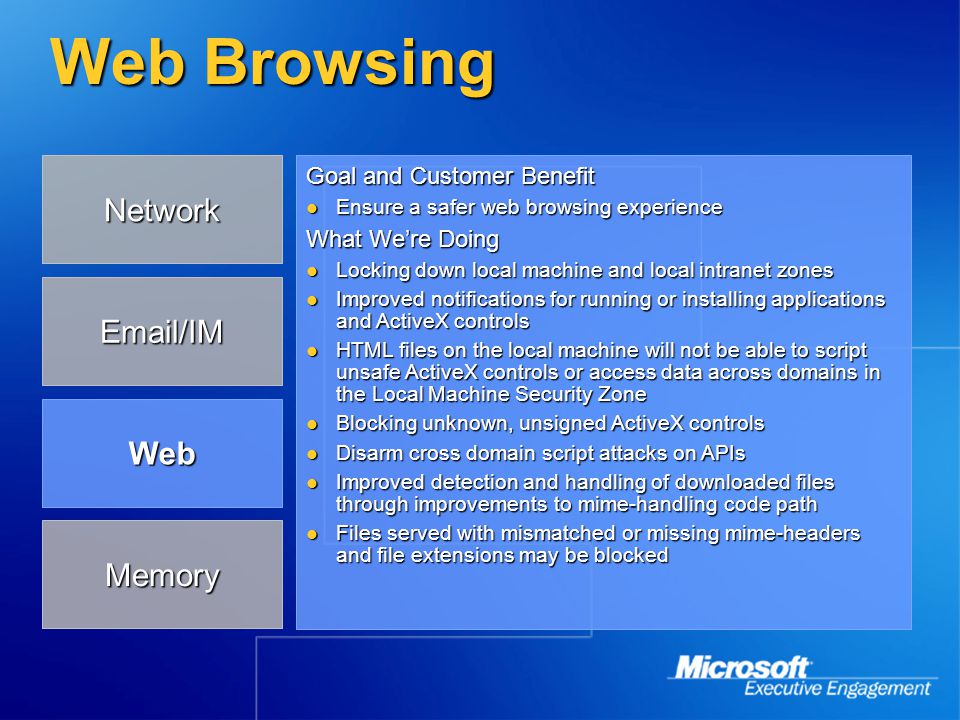 Web Browsing

Network

Email/IM

Web

Memory

Goal and Customer Benefit

- Ensure a safer web browsing experience

What We're Doing

- Locking down local machine and local intranet zones
- Improved notifications for running or installing applications and ActiveX controls
- HTML files on the local machine will not be able to script unsafe ActiveX controls or access data across domains in the Local Machine Security Zone
- Blocking unknown, unsigned ActiveX controls
- Disarm cross domain script attacks on APIs
- Improved detection and handling of downloaded files through improvements to mime-handling code path
- Files served with mismatched or missing mime-headers and file extensions may be blocked

Microsoft
Executive Engagement